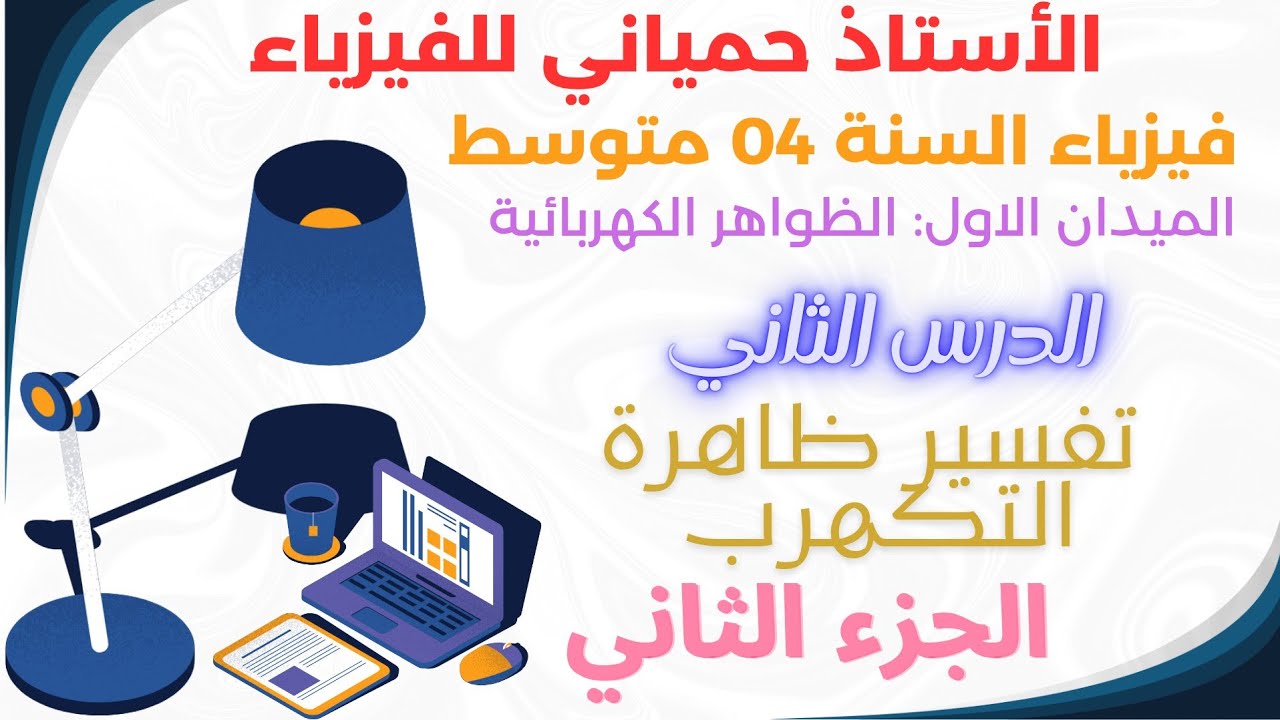 الأستاذ حمياني للفيزياء

فيزياء السنة 04 متوسط

الميدان الاول: الظواهر الكهربائية

الدرس الثاني

تفسير ظاهرة التكهرب

الجزء الثاني